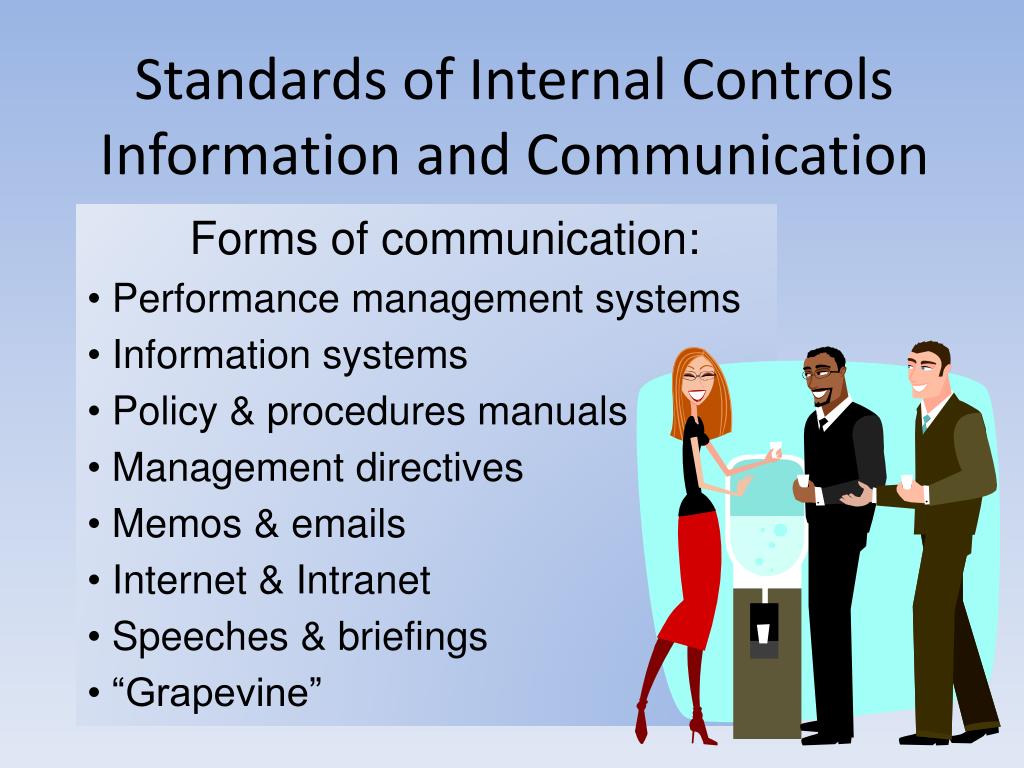 Standards of Internal Controls
Information and Communication

Forms of communication:

• Performance management systems
• Information systems
• Policy & procedures manuals
• Management directives
• Memos & emails
• Internet & Intranet
• Speeches & briefings
• “Grapevine”